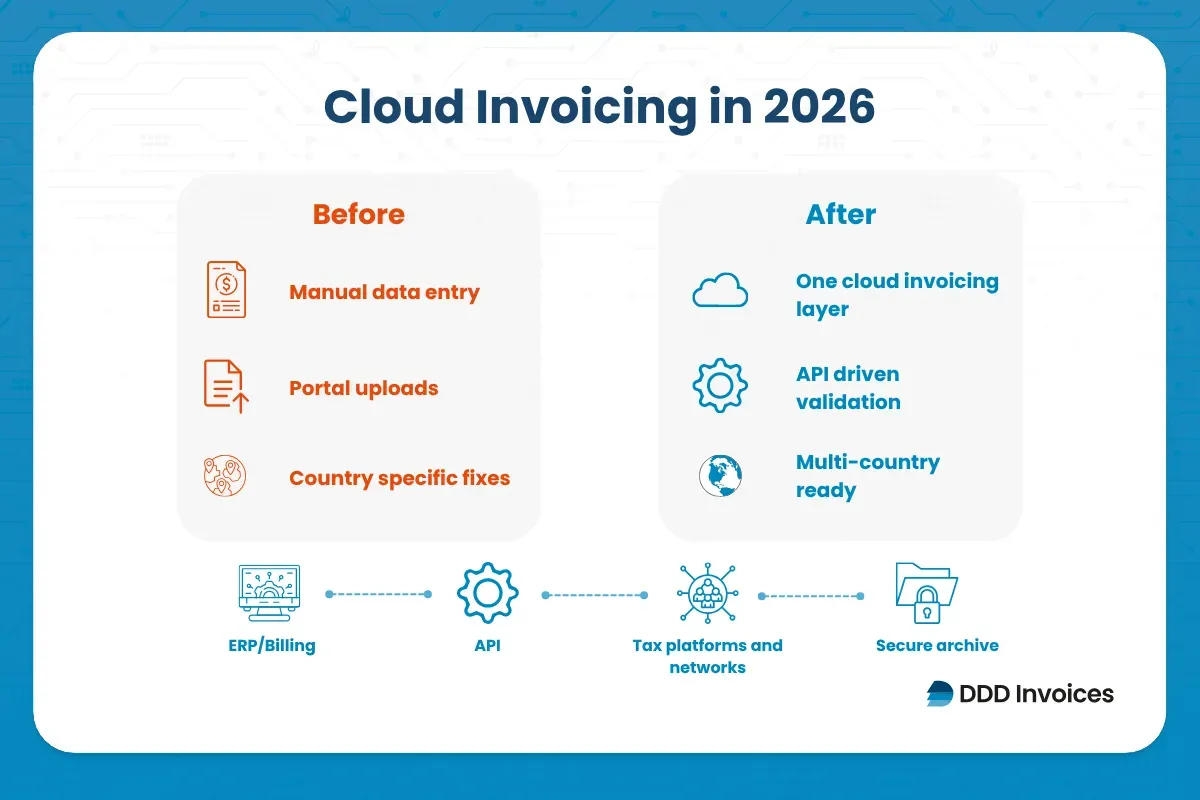 Cloud Invoicing in 2026

Before

Manual data entry

Portal uploads

Country specific fixes

After

One cloud invoicing layer

API driven validation

Multi-country ready

ERP/Billing

API

Tax platforms and networks

Secure archive

DDD Invoices